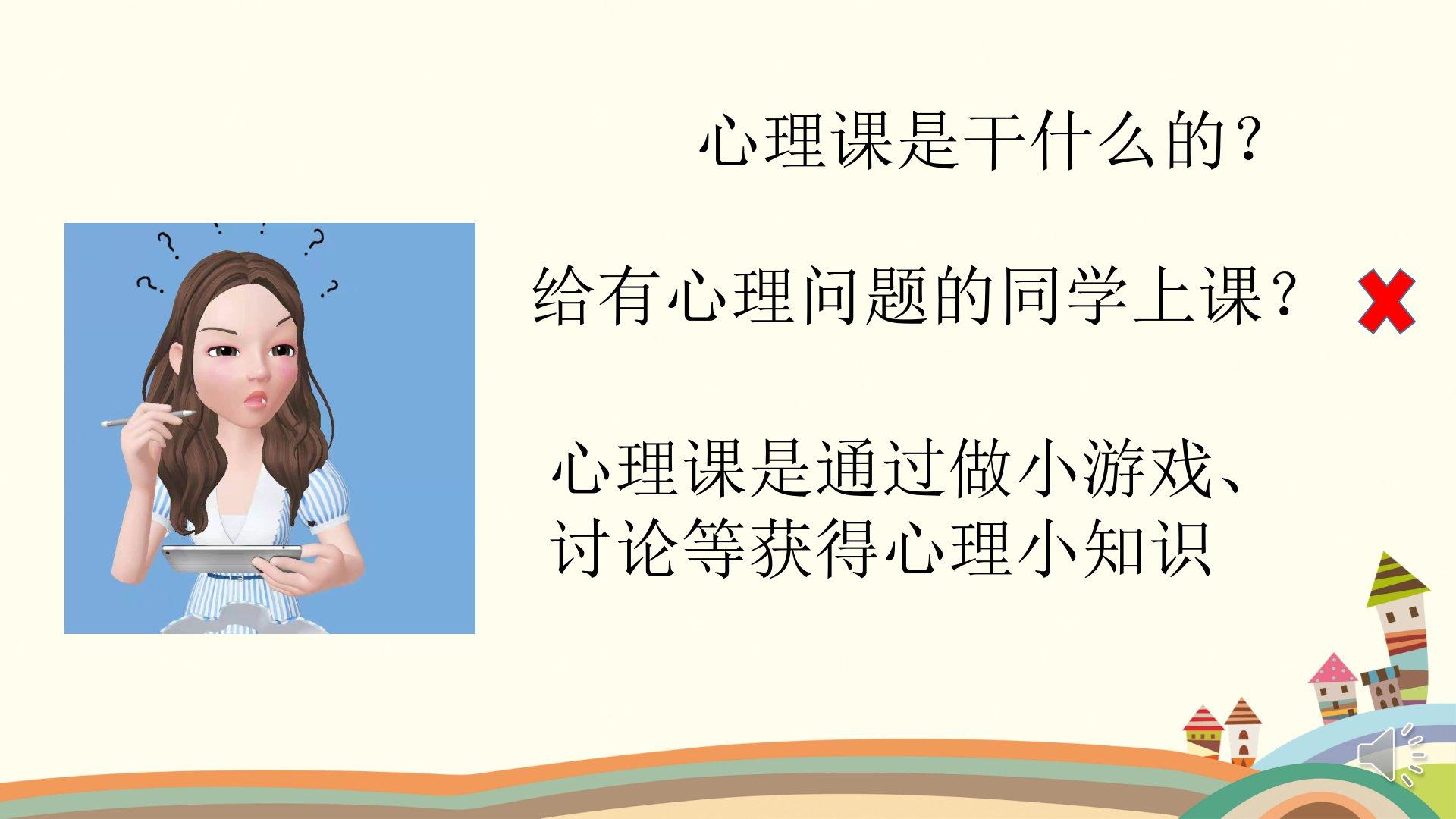 心理课是干什么的？

给有心理问题的同学上课？

心理课是通过做小游戏、讨论等获得心理小知识